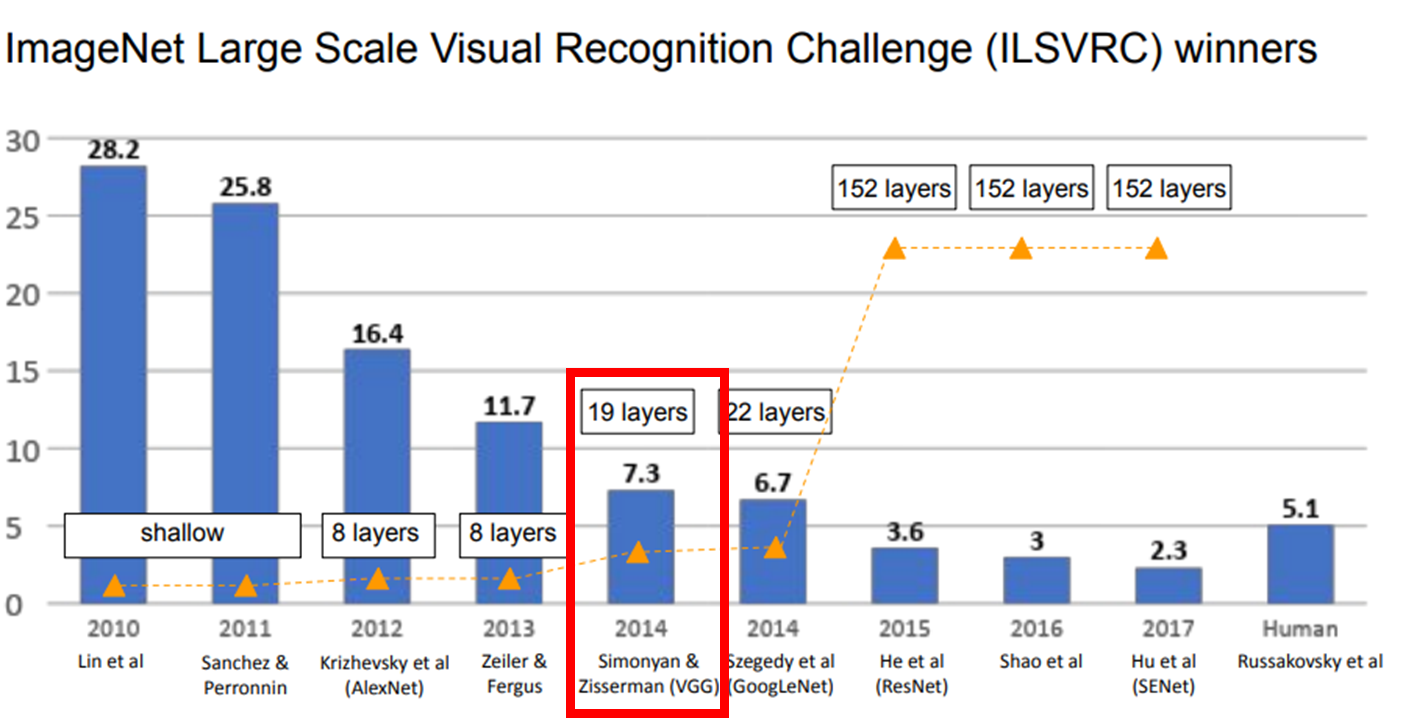 ImageNet Large Scale Visual Recognition Challenge (ILSVRC) winners

30
25
20
15
10
5
0

28.2
25.8
16.4
11.7
7.3
6.7
3.6
3
2.3
5.1

shallow
8 layers
8 layers
19 layers
22 layers
152 layers
152 layers
152 layers

2010
Lin et al

2011
Sanchez & Perronnin

2012
Krizhevsky et al (AlexNet)

2013
Zeiler & Fergus

2014
Simonyan & Zisserman (VGG)

2014
Szegedy et al (GoogLeNet)

2015
He et al (ResNet)

2016
Shao et al

2017
Hu et al (SENet)

Human
Russakovsky et al